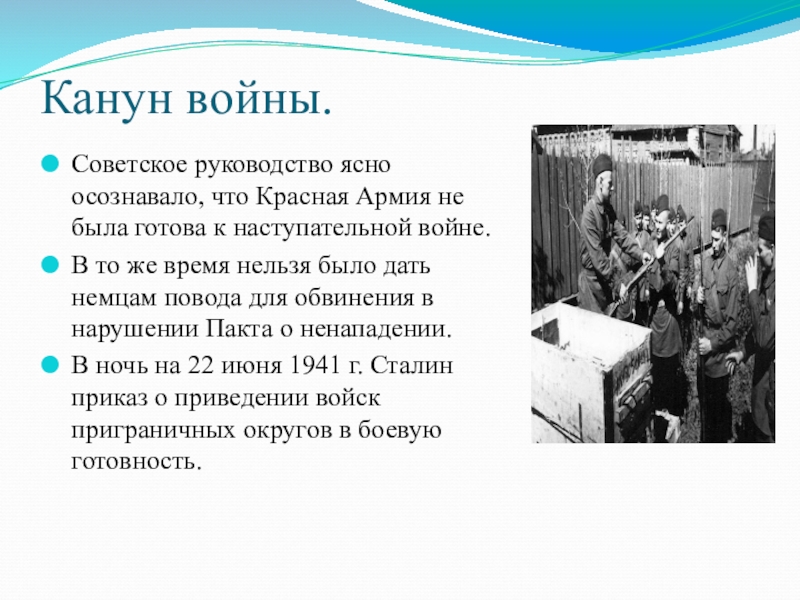 Канун войны.

Советское руководство ясно осознавало, что Красная Армия не была готова к наступательной войне.

В то же время нельзя было дать немцам повода для обвинения в нарушении Пакта о ненападении.

В ночь на 22 июня 1941 г. Сталин приказ о приведении войск приграничных округов в боевую готовность.